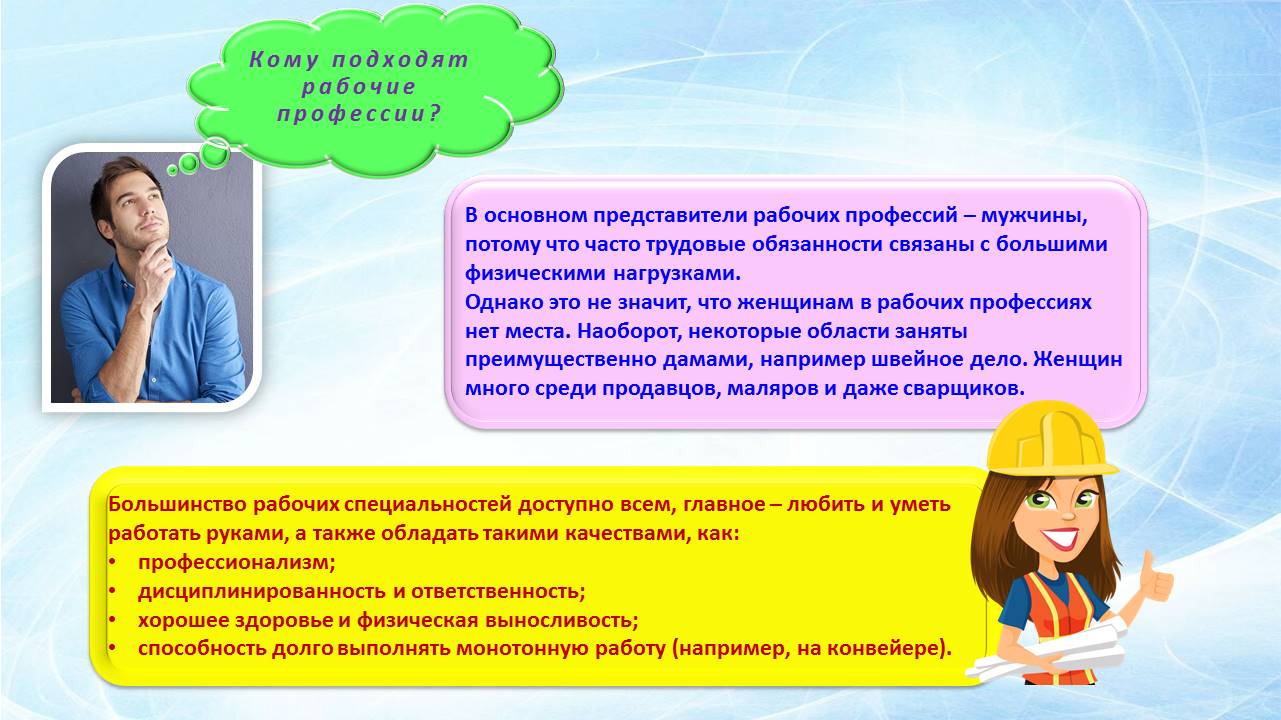 Кому подходят рабочие профессии?

В основном представители рабочих профессий – мужчины, потому что часто трудовые обязанности связаны с большими физическими нагрузками.
Однако это не значит, что женщинам в рабочих профессиях нет места. Наоборот, некоторые области заняты преимущественно дамами, например швейное дело. Женщин много среди продавцов, маляров и даже сварщиков.

Большинство рабочих специальностей доступно всем, главное – любить и уметь работать руками, а также обладать такими качествами, как:
• профессионализм;
• дисциплинированность и ответственность;
• хорошее здоровье и физическая выносливость;
• способность долго выполнять монотонную работу (например, на конвейере).